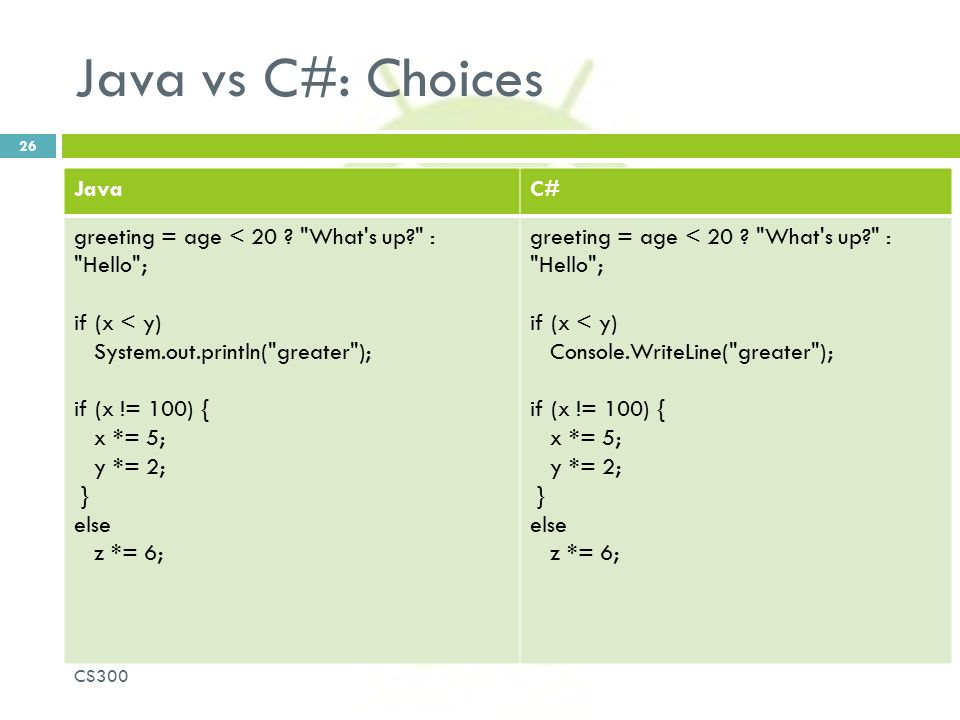 Java vs C#: Choices

26

| Java | C# |
|---|---|
| greeting = age < 20 ? "What's up?" : "Hello";<br><br>if (x < y)<br>System.out.println("greater");<br><br>if (x != 100) {<br>x *= 5;<br>y *= 2;<br>}<br>else<br>z *= 6; | greeting = age < 20 ? "What's up?" : "Hello";<br><br>if (x < y)<br>Console.WriteLine("greater");<br><br>if (x != 100) {<br>x *= 5;<br>y *= 2;<br>}<br>else<br>z *= 6; |

CS300